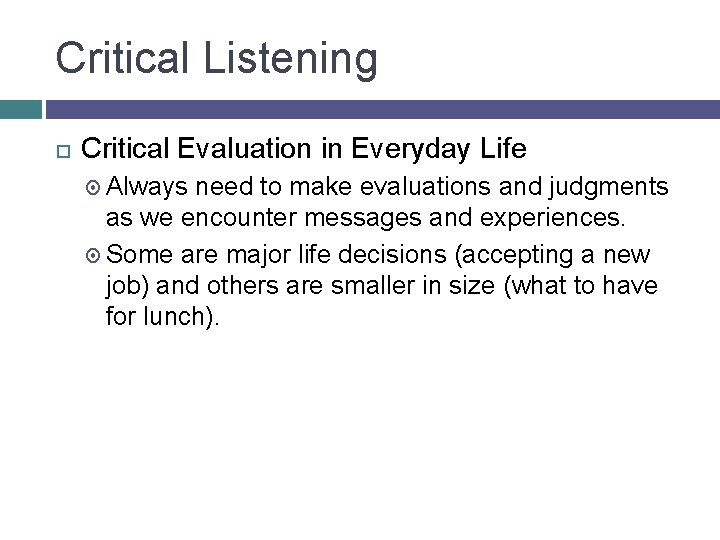 Critical Listening

Critical Evaluation in Everyday Life

Always need to make evaluations and judgments as we encounter messages and experiences.

Some are major life decisions (accepting a new job) and others are smaller in size (what to have for lunch).